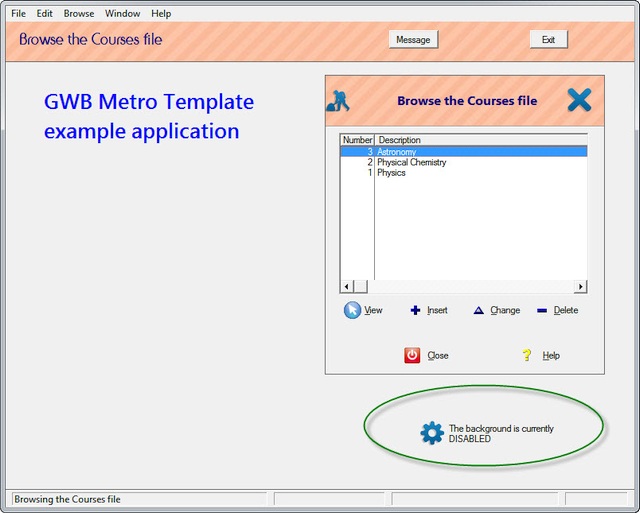 File Edit Browse Window Help

Browse the Courses file

Message

Exit

GWB Metro Template example application

Browse the Courses file

| Number | Description |
|---|---|
| 3 | Astronomy |
| 2 | Physical Chemistry |
| 1 | Physics |

View Insert Change Delete

Close Help

The background is currently DISABLED

Browsing the Courses file